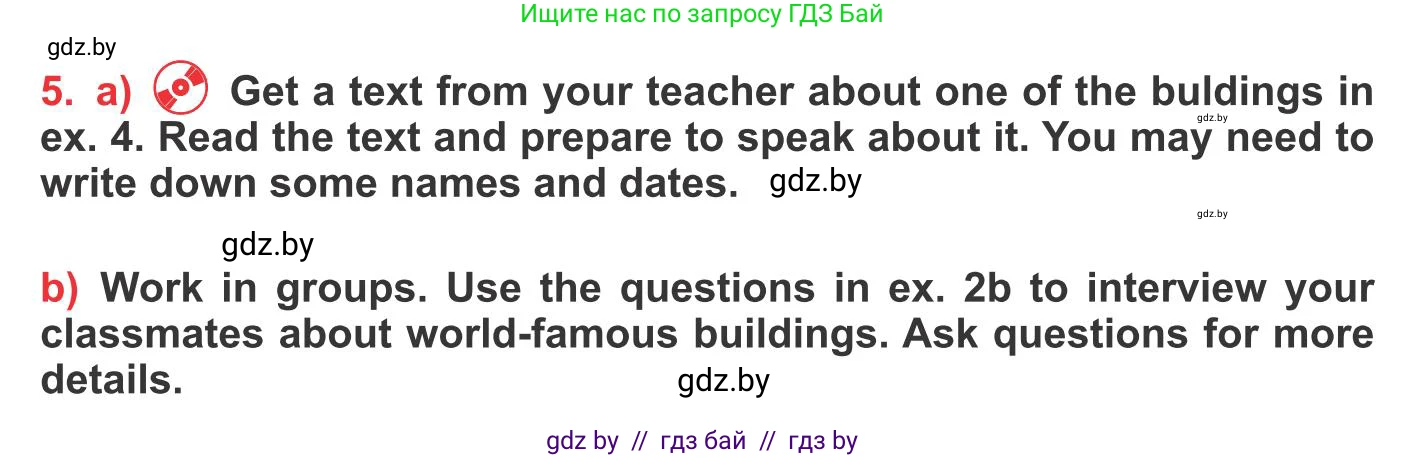 Ищите нас по запросу ГДЗ Бай

gdz.by

5. a) Get a text from your teacher about one of the buldings in ex. 4. Read the text and prepare to speak about it. You may need to write down some names and dates. gdz.by

gdz.by

gdz.by

gdz.by

b) Work in groups. Use the questions in ex. 2b to interview your classmates about world-famous buildings. Ask questions for more details. gdz.by

gdz by // гдз бай // гдз by